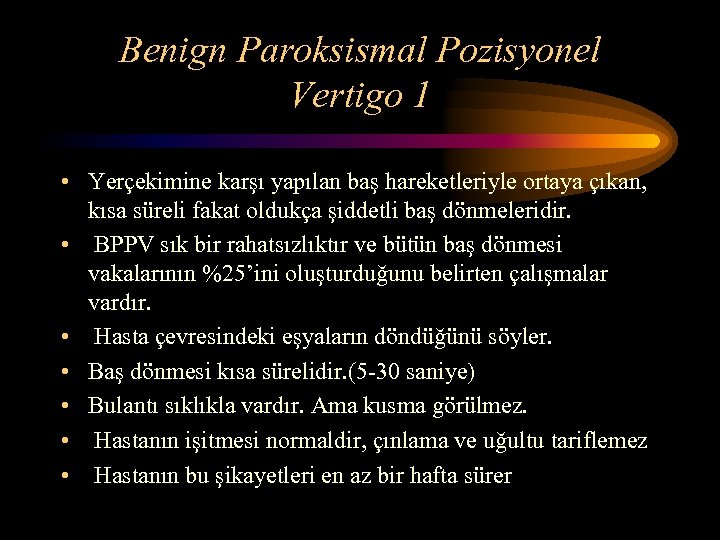 Benign Paroksismal Pozisyonel Vertigo 1

• Yerçekimine karşı yapılan baş hareketleriyle ortaya çıkan, kısa süreli fakat oldukça şiddetli baş dönmeleridir.
• BPPV sık bir rahatsızlıktır ve bütün baş dönmesi vakalarının %25'ini oluşturduğunu belirten çalışmalar vardır.
• Hasta çevresindeki eşyaların döndüğünü söyler.
• Baş dönmesi kısa sürelidir.(5-30 saniye)
• Bulantı sıklıkla vardır. Ama kusma görülmez.
• Hastanın işitmesi normaldir, çınlama ve uğultu tariflemez
• Hastanın bu şikayetleri en az bir hafta sürer